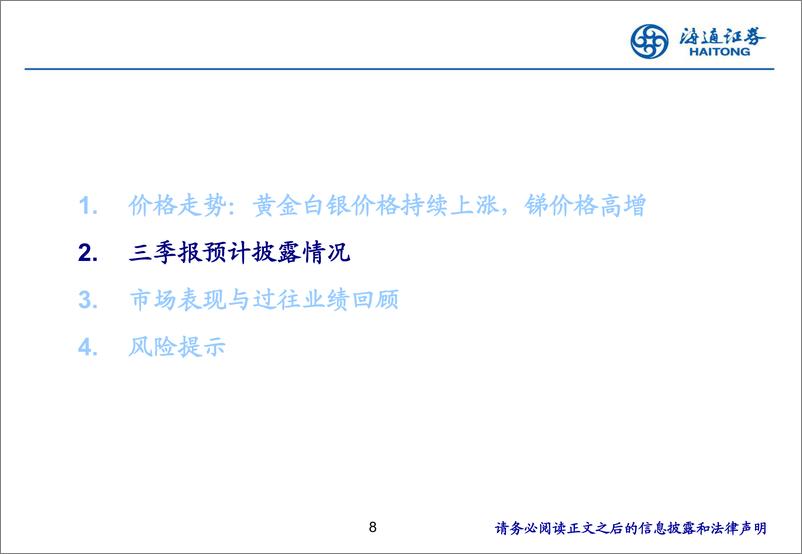 海通证券
HAITONG

1. 价格走势：黄金白银价格持续上涨，锑价格高增

2. 三季报预计披露情况

3. 市场表现与过往业绩回顾

4. 风险提示

8

请务必阅读正文之后的信息披露和法律声明